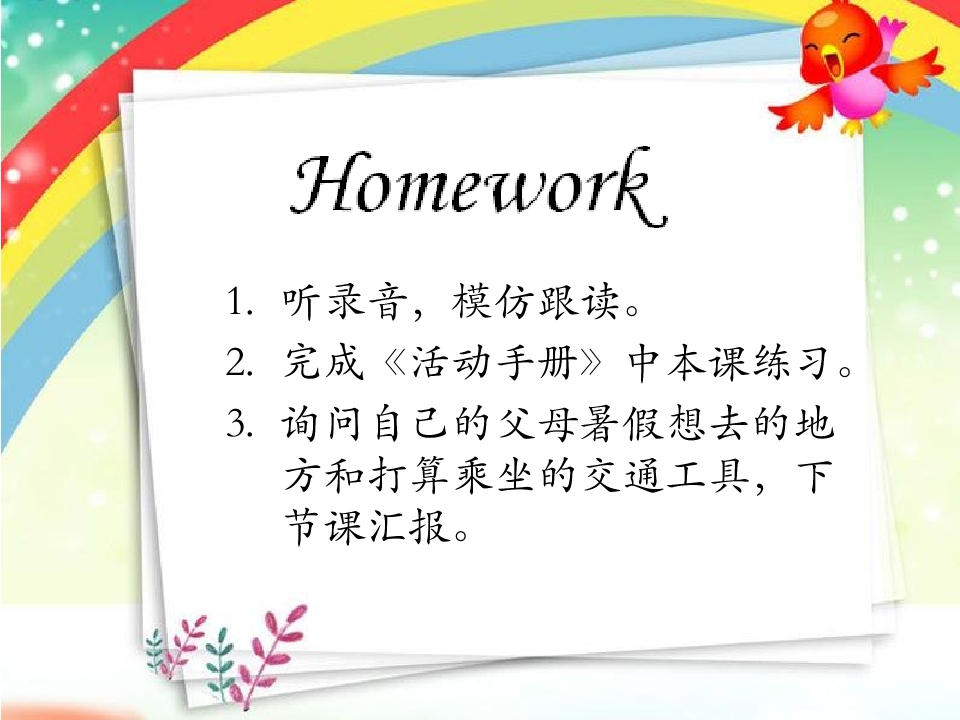 Homework

1.听录音，模仿跟读。

2.完成《活动手册》中本课练习。

3.询问自己的父母暑假想去的地方和打算乘坐的交通工具，下节课汇报。